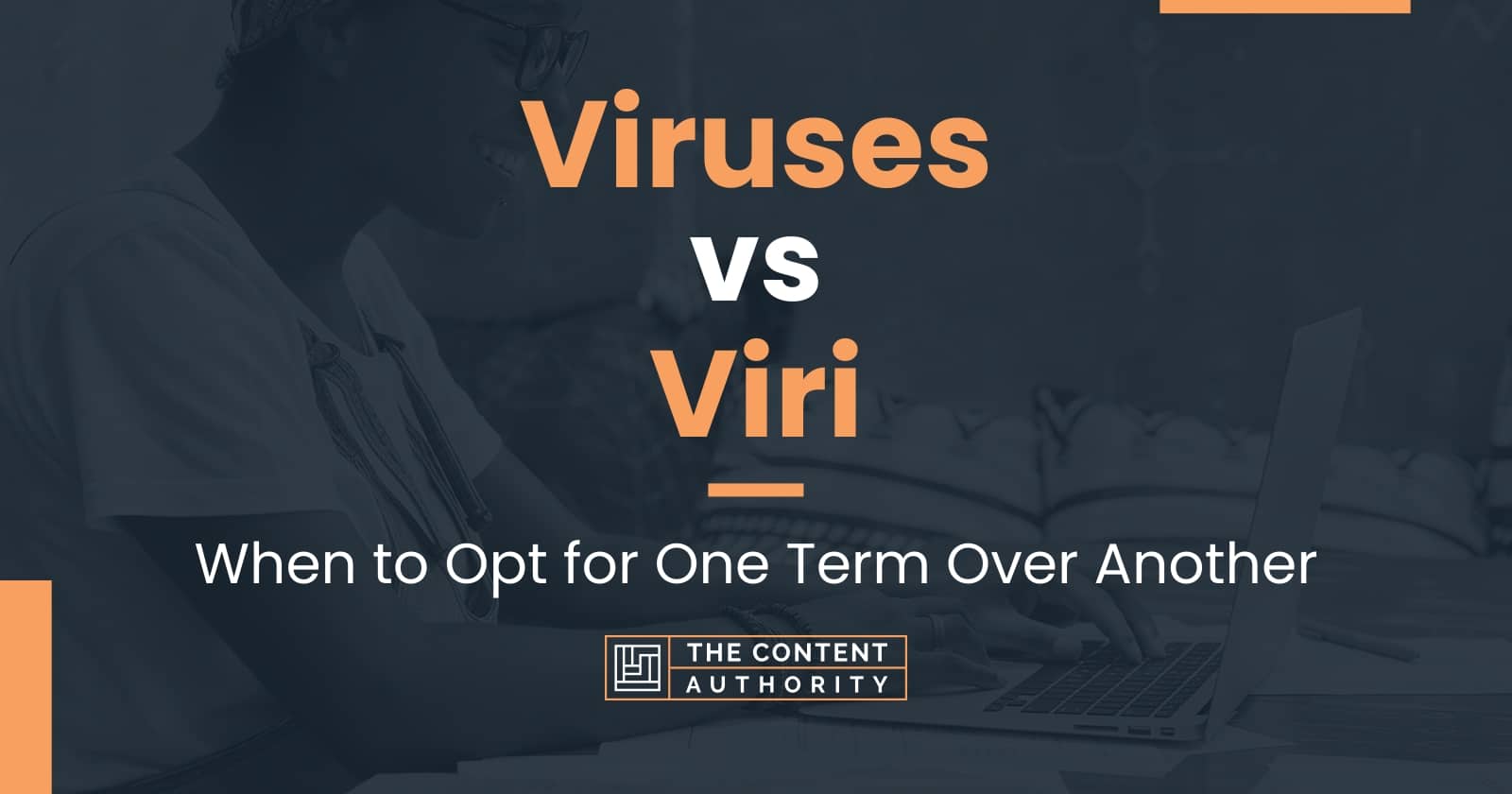 Viruses
vs
Viri

When to Opt for One Term Over Another

THE CONTENT
AUTHORITY